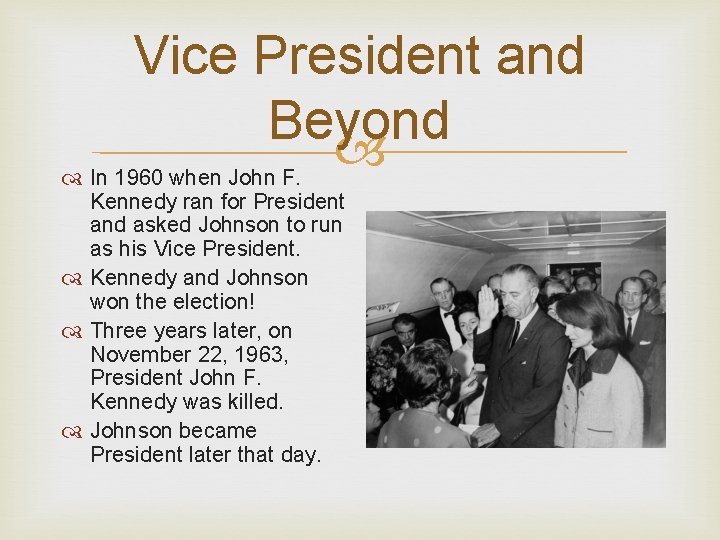 Vice President and Beyond

In 1960 when John F. Kennedy ran for President and asked Johnson to run as his Vice President.

Kennedy and Johnson won the election!

Three years later, on November 22, 1963, President John F. Kennedy was killed.

Johnson became President later that day.